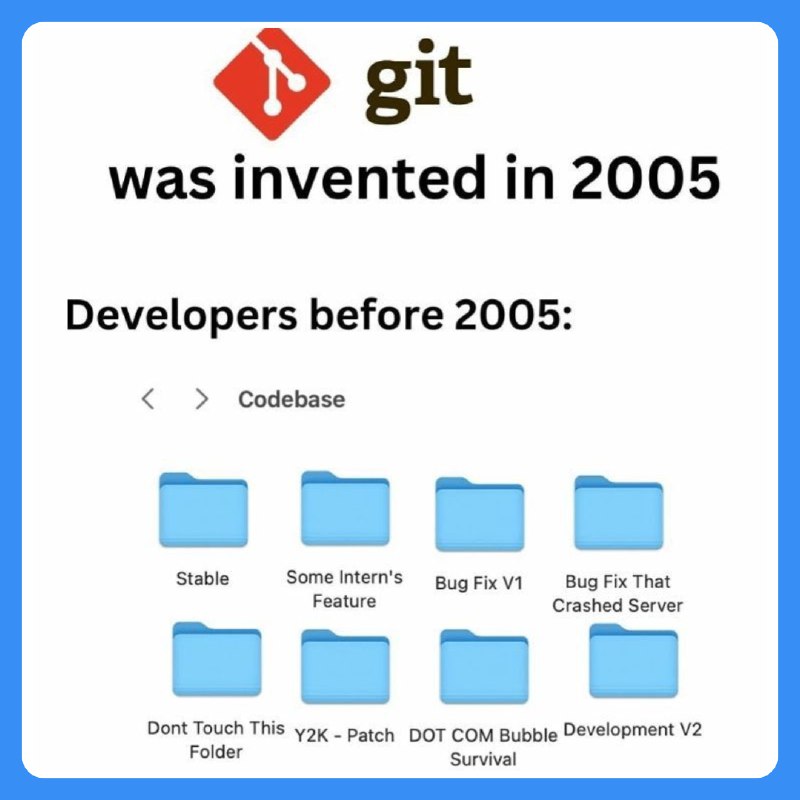 git

was invented in 2005

Developers before 2005:

< > Codebase

Stable

Some Intern's Feature

Bug Fix V1

Bug Fix That Crashed Server

Dont Touch This Folder

Y2K - Patch

DOT COM Bubble Survival

Development V2